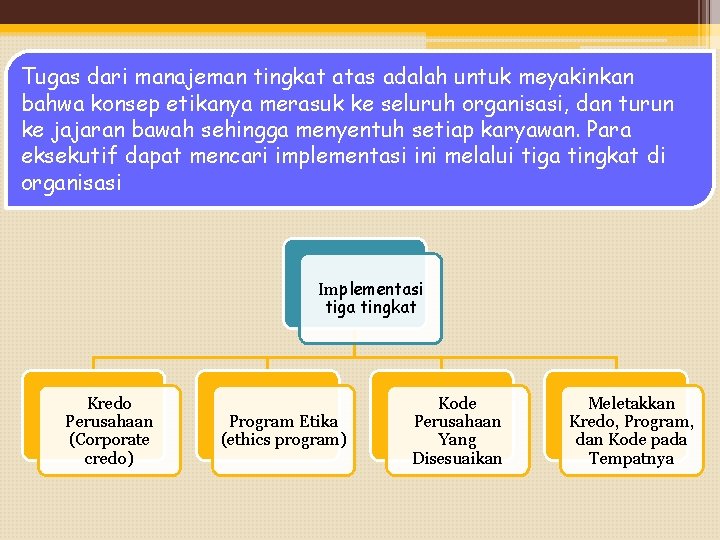 Tugas dari manajeman tingkat atas adalah untuk meyakinkan bahwa konsep etikanya merasuk ke seluruh organisasi, dan turun ke jajaran bawah sehingga menyentuh setiap karyawan. Para eksekutif dapat mencari implementasi ini melalui tiga tingkat di organisasi

Implementasi tiga tingkat

Kredo Perusahaan (Corporate credo)

Program Etika (ethics program)

Kode Perusahaan Yang Disesuaikan

Meletakkan Kredo, Program, dan Kode pada Tempatnya